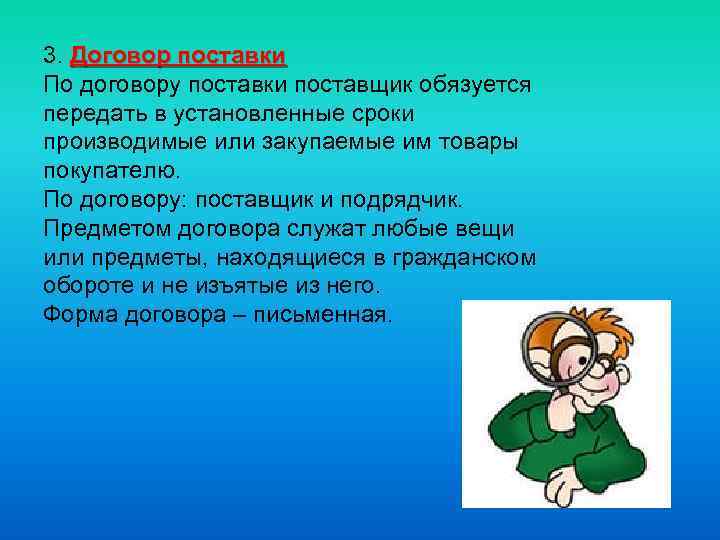 3. Договор поставки
По договору поставки поставщик обязуется передать в установленные сроки производимые или закупаемые им товары покупателю.
По договору: поставщик и подрядчик.
Предметом договора служат любые вещи или предметы, находящиеся в гражданском обороте и не изъятые из него.
Форма договора – письменная.